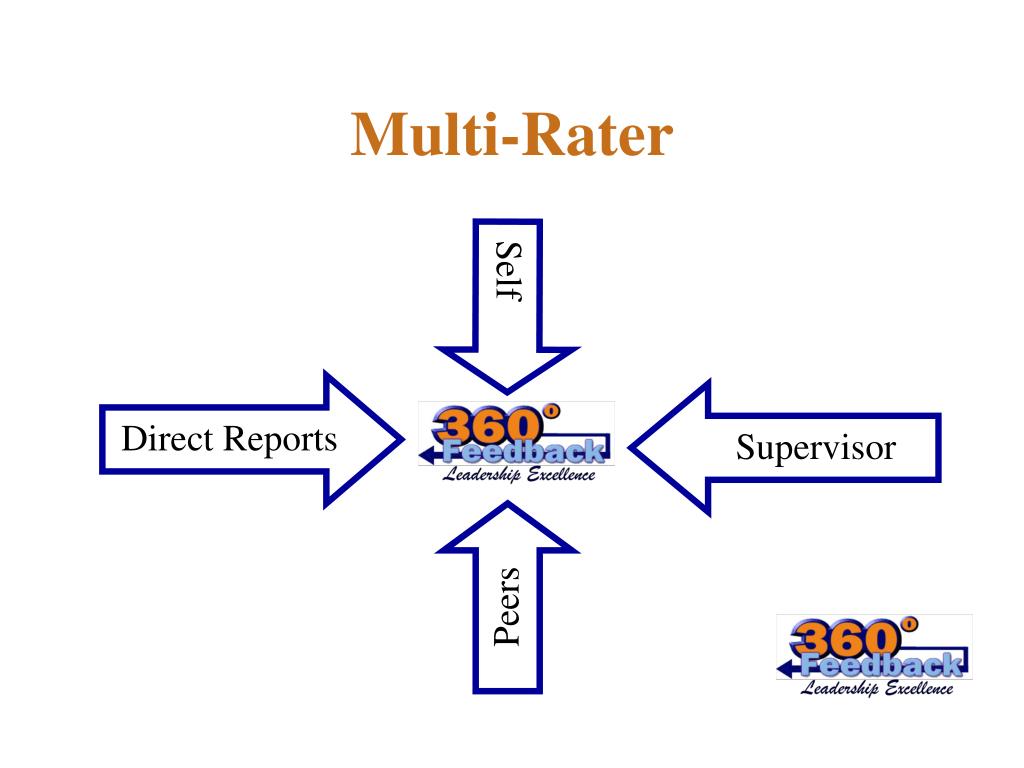 Multi-Rater

Self

Direct Reports

360°
Feedback
Leadership Excellence

Supervisor

Peers

360°
Feedback
Leadership Excellence